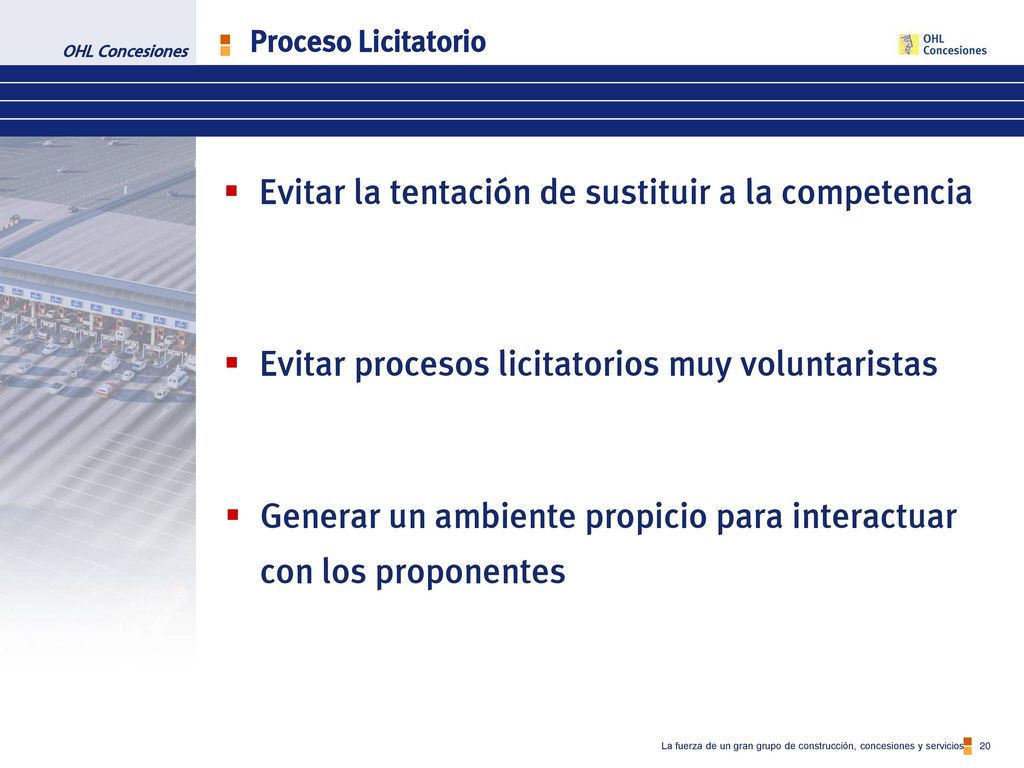 OHL Concesiones

Proceso Licitatorio

OHL Concesiones

▪ Evitar la tentación de sustituir a la competencia

▪ Evitar procesos licitatorios muy voluntaristas

▪ Generar un ambiente propicio para interactuar con los proponentes

La fuerza de un gran grupo de construcción, concesiones y servicios 20